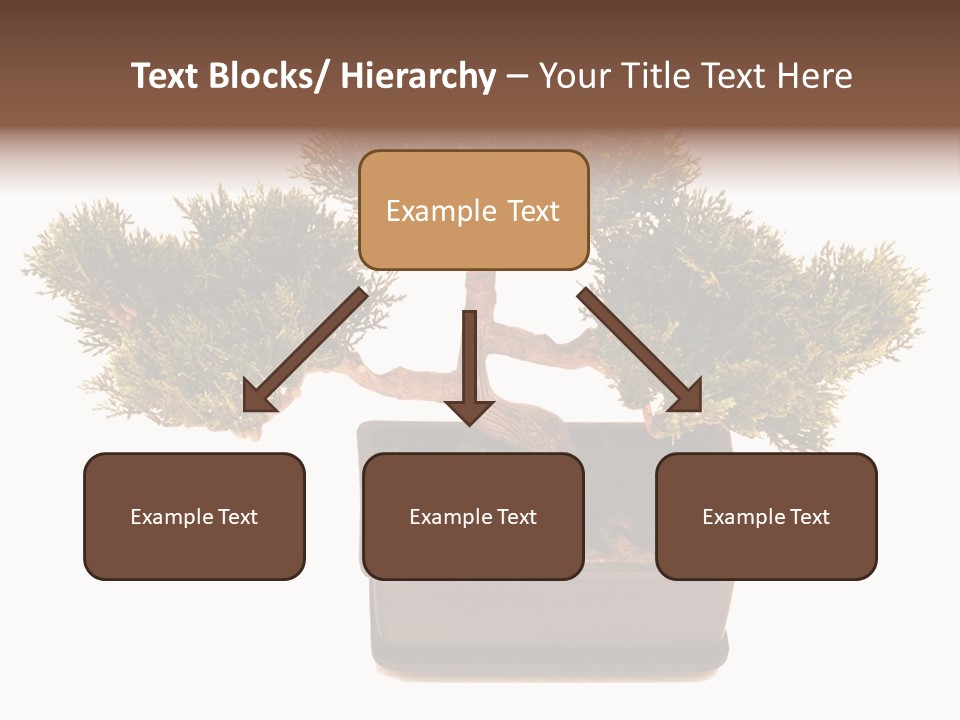 Text Blocks/ Hierarchy – Your Title Text Here

Example Text

Example Text

Example Text

Example Text